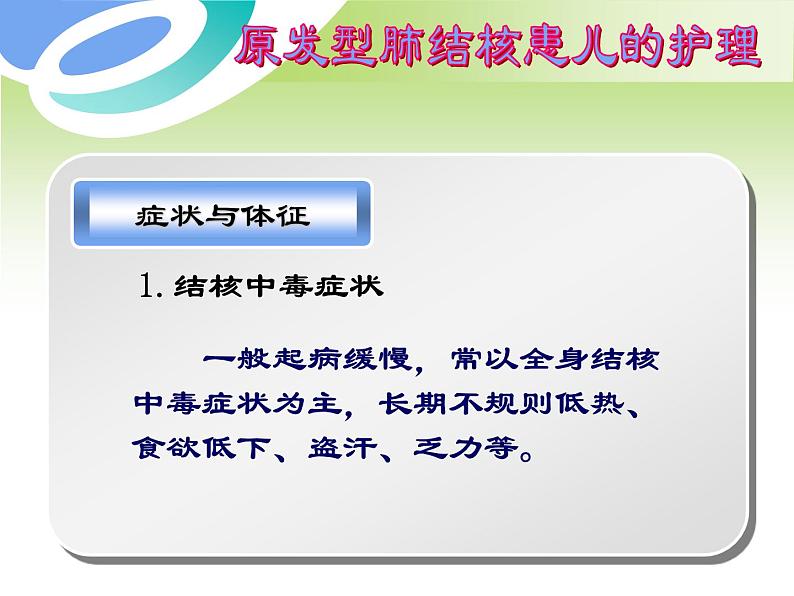 原发型肺结核患儿的护理

症状与体征

1. 结核中毒症状

一般起病缓慢，常以全身结核中毒症状为主，长期不规则低热、食欲低下、盗汗、乏力等。